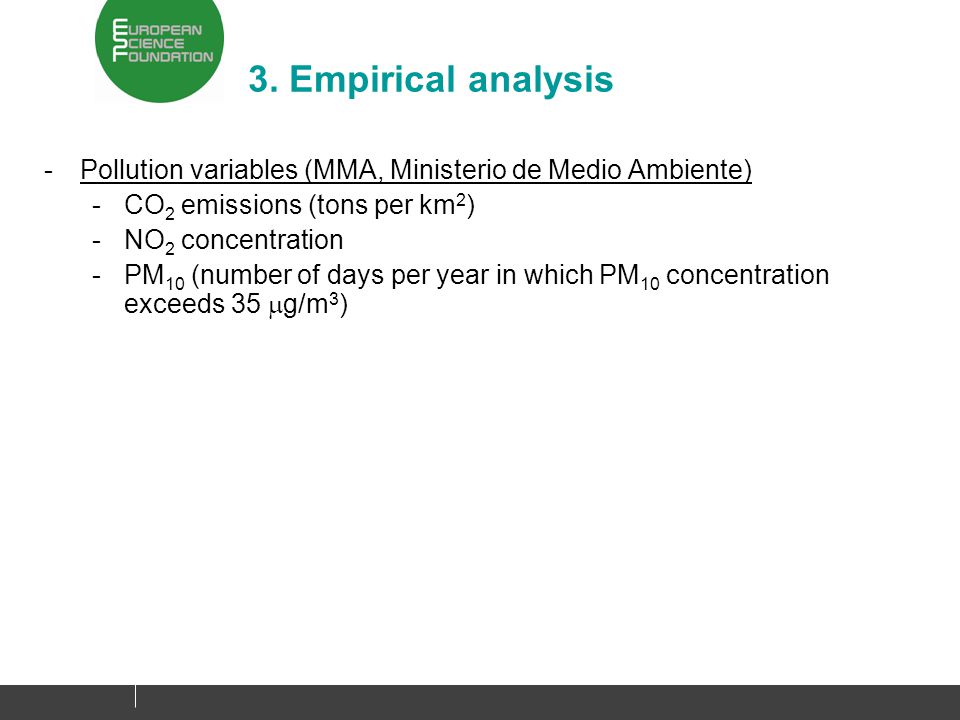 EUROPEAN SCIENCE FOUNDATION

3. Empirical analysis

- Pollution variables (MMA, Ministerio de Medio Ambiente)
  - $CO_2$ emissions (tons per $km^2$)
  - $NO_2$ concentration
  - $PM_{10}$ (number of days per year in which $PM_{10}$ concentration exceeds 35 $\mu g/m^3$)